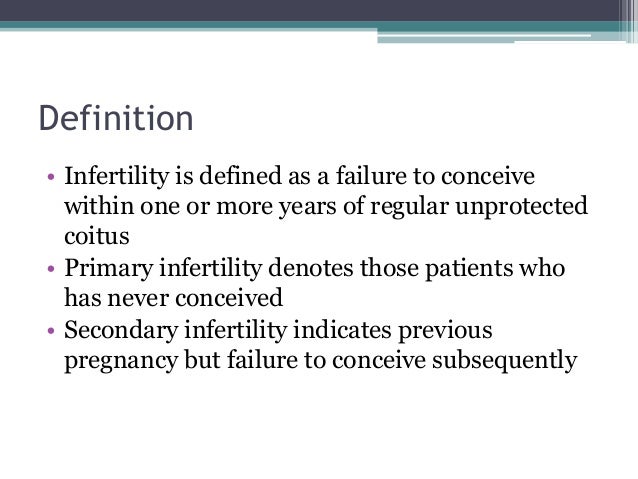 Definition

• Infertility is defined as a failure to conceive within one or more years of regular unprotected coitus
• Primary infertility denotes those patients who has never conceived
• Secondary infertility indicates previous pregnancy but failure to conceive subsequently